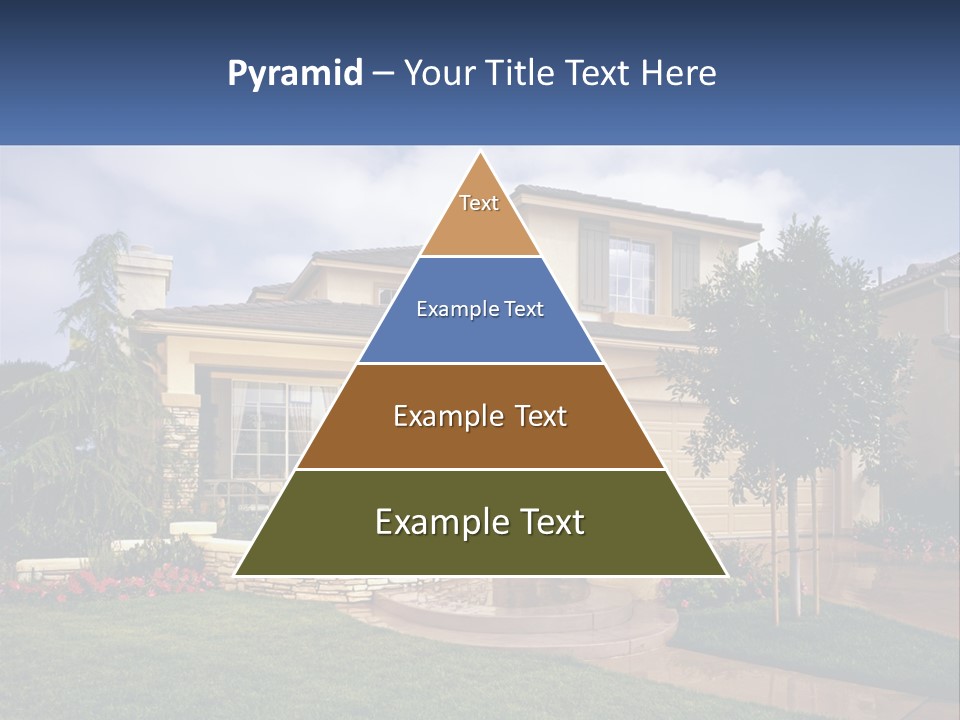 Pyramid – Your Title Text Here

Text

Example Text

Example Text

Example Text